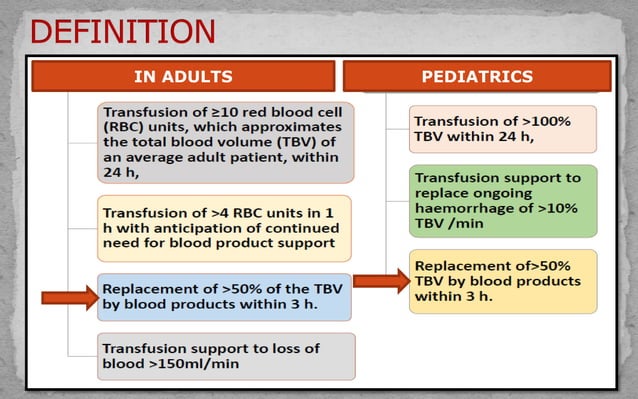 DEFINITION

IN ADULTS

Transfusion of ≥10 red blood cell (RBC) units, which approximates the total blood volume (TBV) of an average adult patient, within 24 h,

Transfusion of >4 RBC units in 1 h with anticipation of continued need for blood product support

Replacement of >50% of the TBV by blood products within 3 h.

Transfusion support to loss of blood >150ml/min

PEDIATRICS

Transfusion of >100% TBV within 24 h,

Transfusion support to replace ongoing haemorrhage of >10% TBV /min

Replacement of>50% TBV by blood products within 3 h.